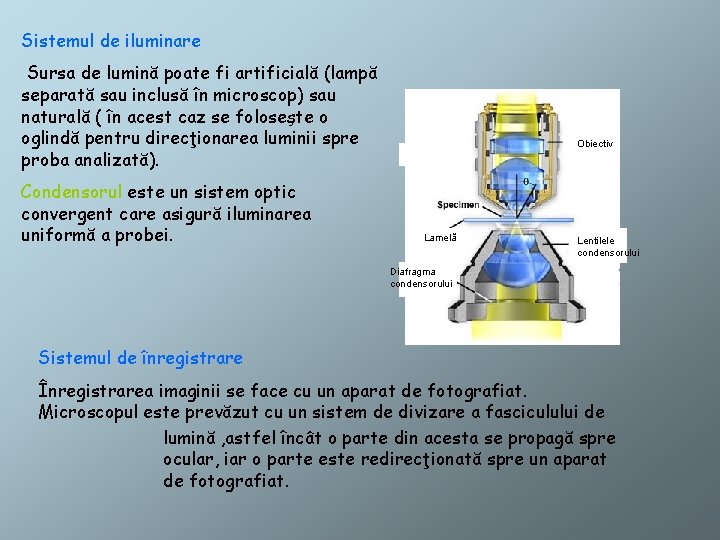 Sistemul de iluminare

Sursa de lumină poate fi artificială (lampă separată sau inclusă în microscop) sau naturală ( în acest caz se foloseşte o oglindă pentru direcţionarea luminii spre proba analizată).

Condensorul este un sistem optic convergent care asigură iluminarea uniformă a probei.

Obiectiv
θ
Specimen
Lamelă
Lentilele condensorului
Diafragma condensorului

Sistemul de înregistrare

Înregistrarea imaginii se face cu un aparat de fotografiat. Microscopul este prevăzut cu un sistem de divizare a fasciculului de lumină ,astfel încât o parte din acesta se propagă spre ocular, iar o parte este redirecţionată spre un aparat de fotografiat.